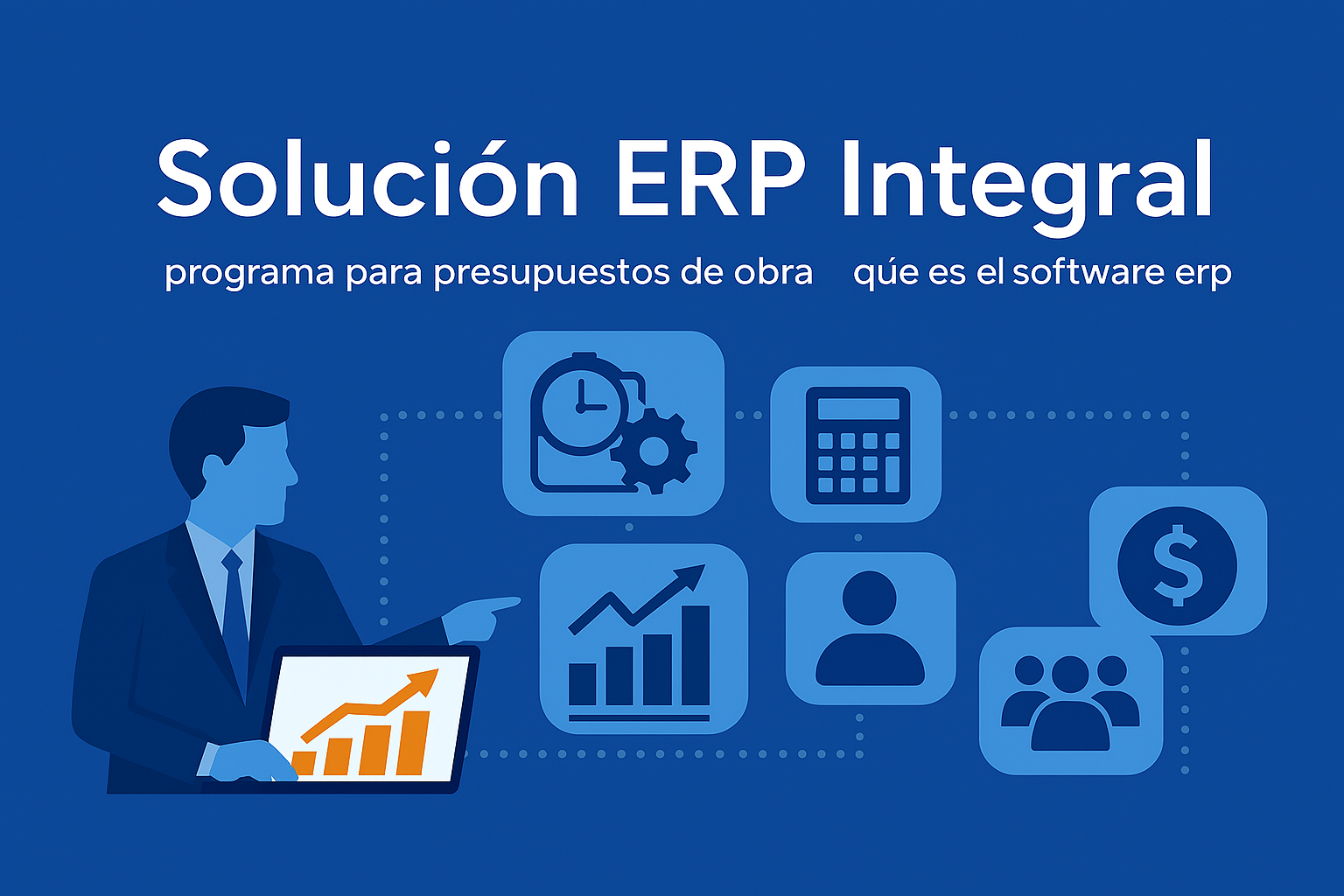 Solución ERP Integral

programa para presupuestos de obra qúe es el software erp

$